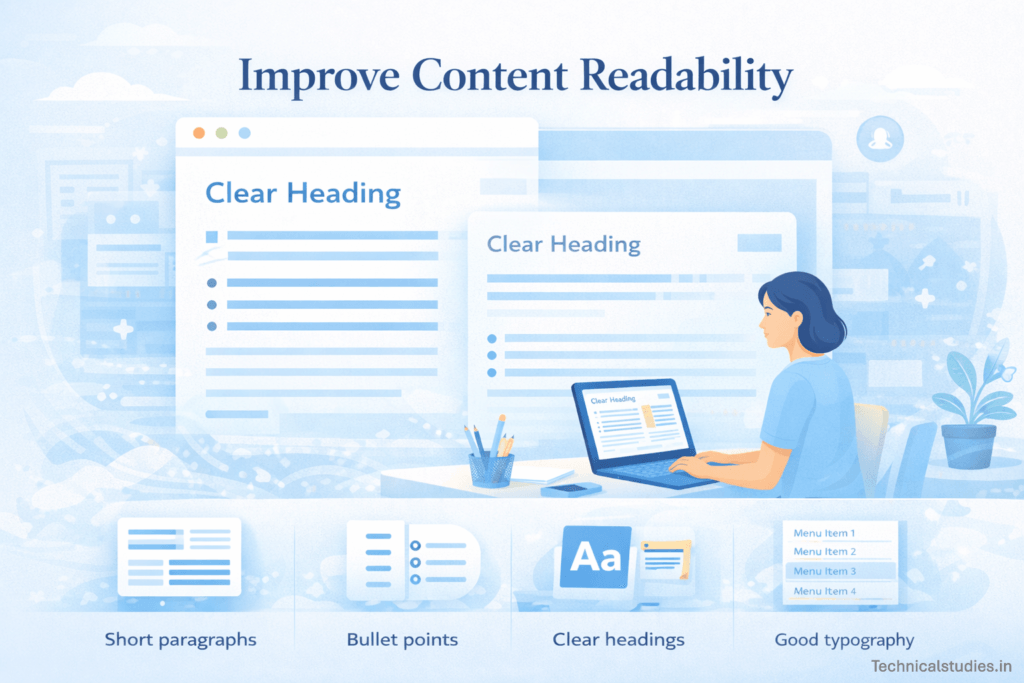 Improve Content Readability

Clear Heading

Clear Heading

Clear Heading

Aa

Menu Item 1
Menu Item 2
Menu Item 3
Menu Item 4

Short paragraphs

Bullet points

Clear headings

Good typography

Technicalstudies.in